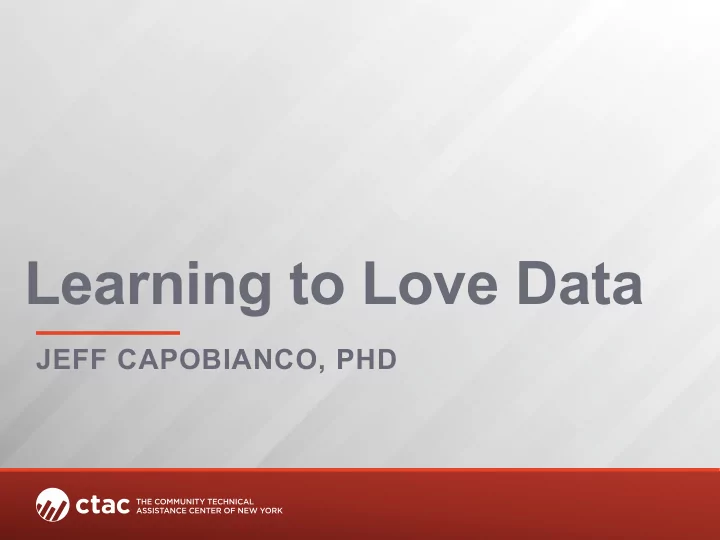 Learning to Love Data

JEFF CAPOBIANCO, PHD

ctac THE COMMUNITY TECHNICAL ASSISTANCE CENTER OF NEW YORK